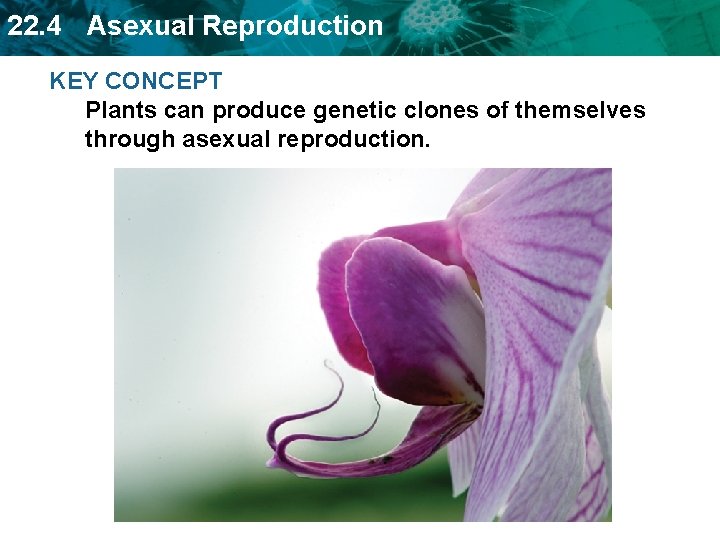 22.4 Asexual Reproduction

KEY CONCEPT

Plants can produce genetic clones of themselves through asexual reproduction.